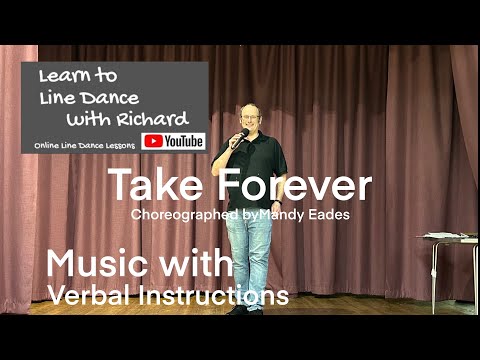 Learn to
Line Dance
With Richard

Online Line Dance Lessons

YouTube

Take Forever

Choreographed byMandy Eades

Music with
Verbal Instructions